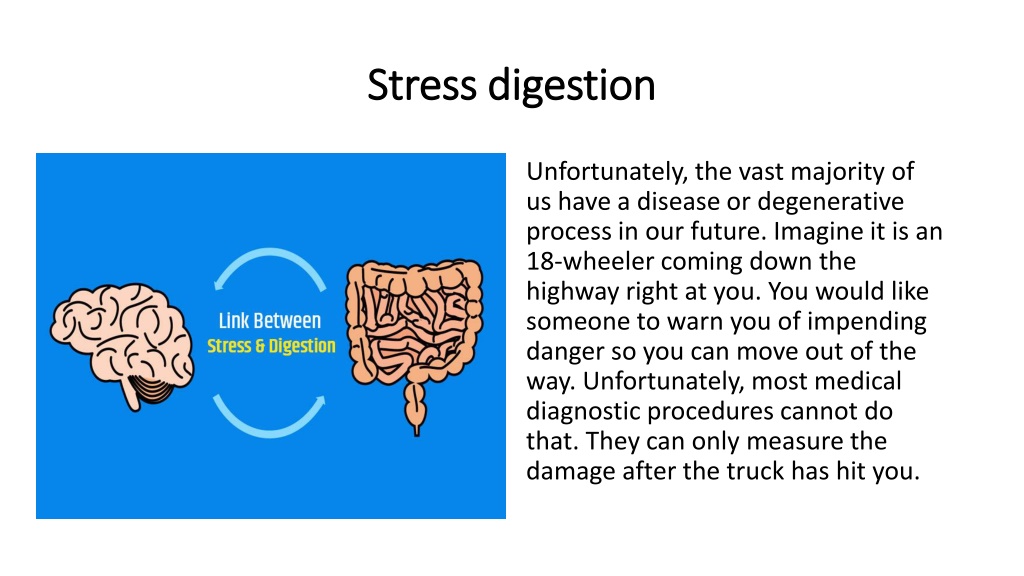 Stress digestion

Link Between
Stress & Digestion

Unfortunately, the vast majority of us have a disease or degenerative process in our future. Imagine it is an 18-wheeler coming down the highway right at you. You would like someone to warn you of impending danger so you can move out of the way. Unfortunately, most medical diagnostic procedures cannot do that. They can only measure the damage after the truck has hit you.